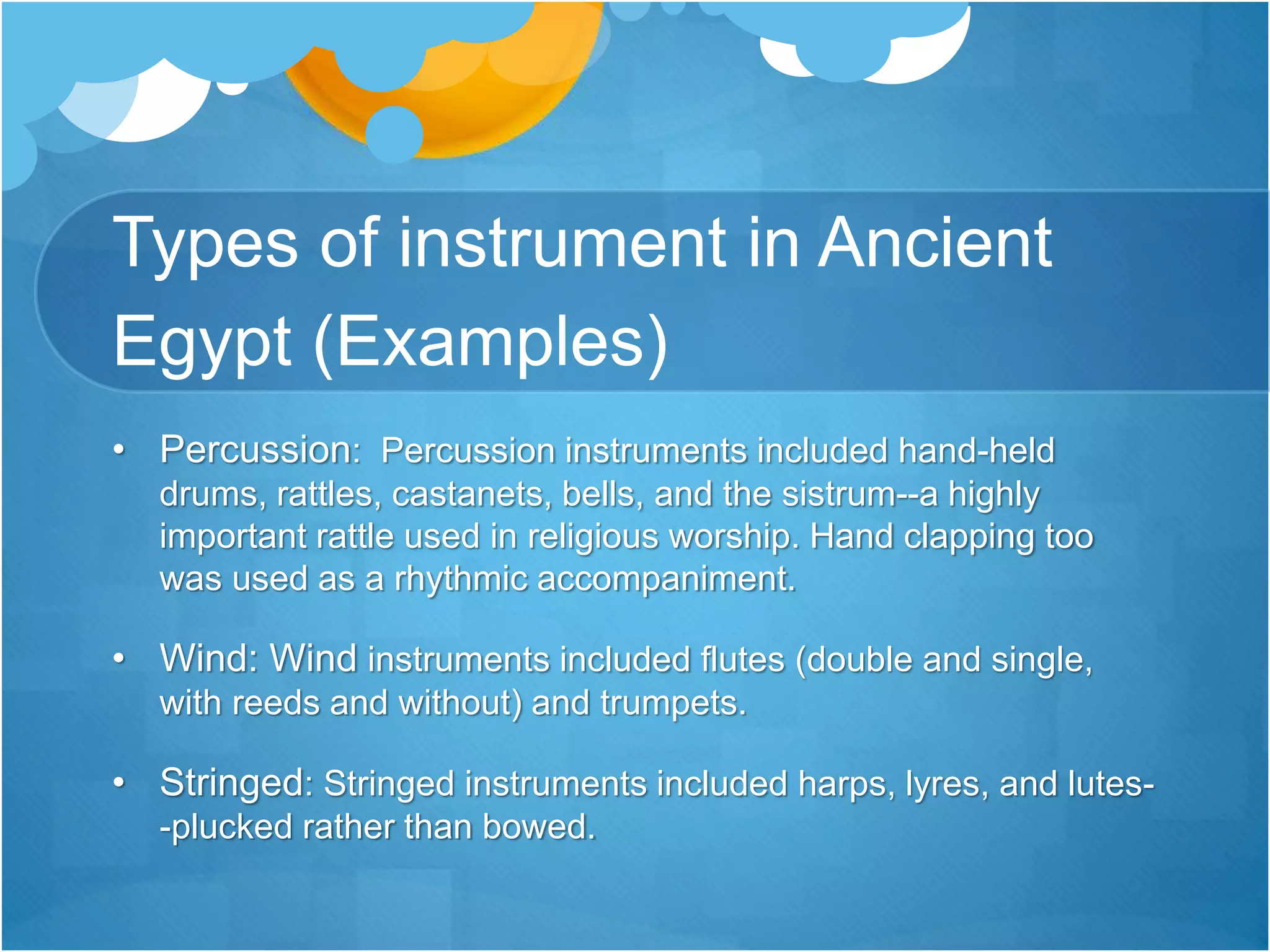 Types of instrument in Ancient Egypt (Examples)

• Percussion: Percussion instruments included hand-held drums, rattles, castanets, bells, and the sistrum--a highly important rattle used in religious worship. Hand clapping too was used as a rhythmic accompaniment.

• Wind: Wind instruments included flutes (double and single, with reeds and without) and trumpets.

• Stringed: Stringed instruments included harps, lyres, and lutes--plucked rather than bowed.